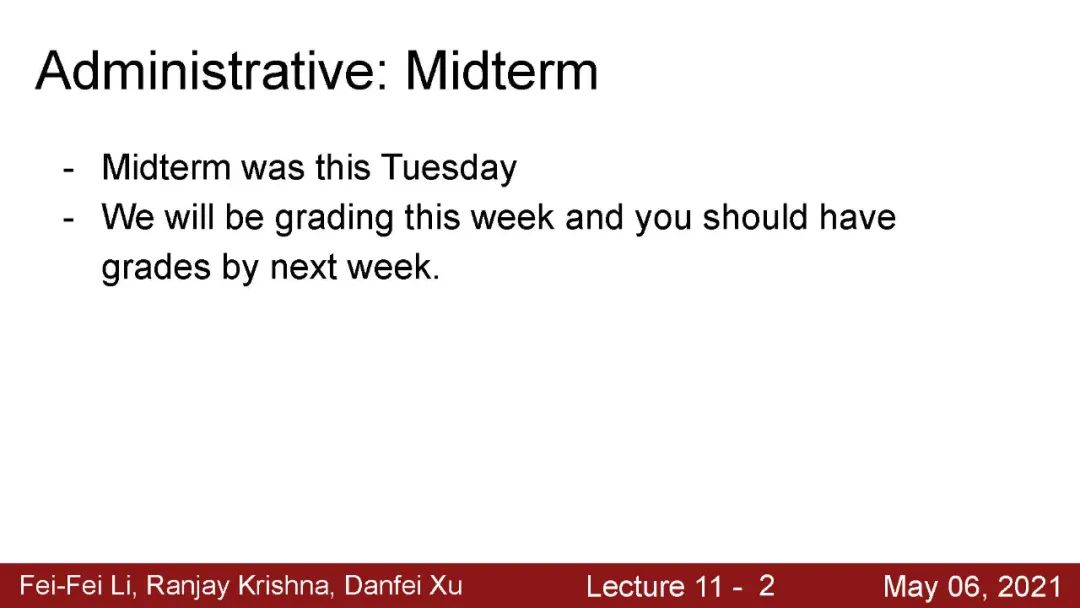 Administrative: Midterm

- Midterm was this Tuesday
- We will be grading this week and you should have grades by next week.

Fei-Fei Li, Ranjay Krishna, Danfei Xu

Lecture 11 - 2

May 06, 2021